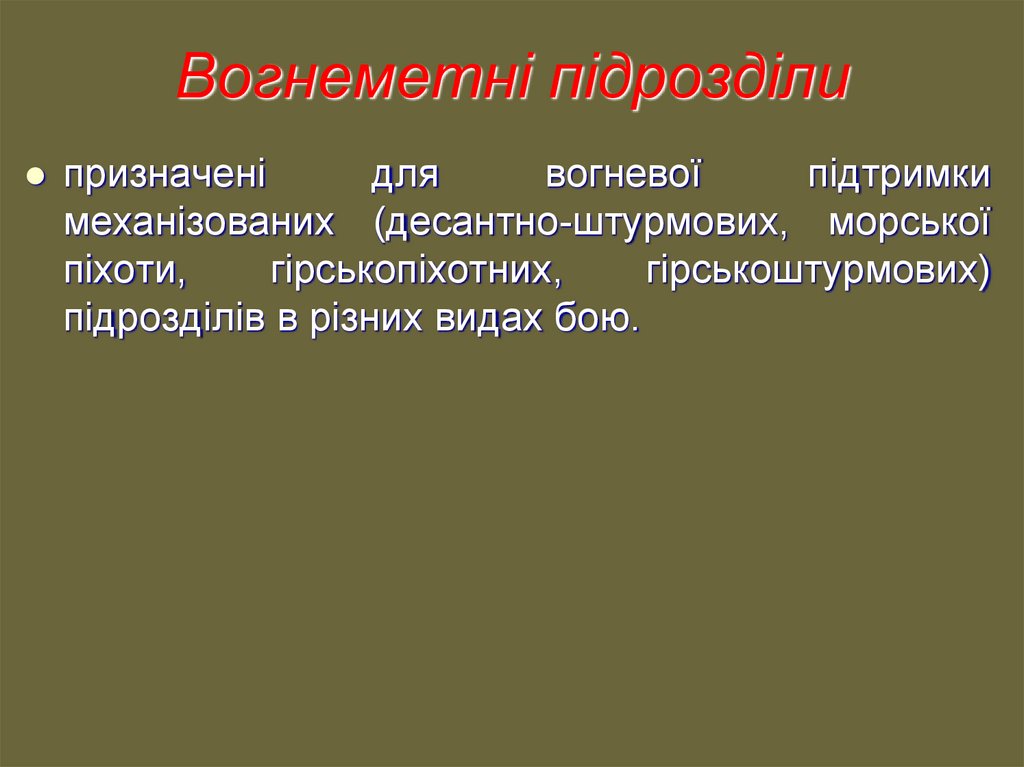 Вогнеметні підрозділи

призначені для вогневої підтримки механізованих (десантно-штурмових, морської піхоти, гірськопіхотних, гірськоштурмових) підрозділів в різних видах бою.